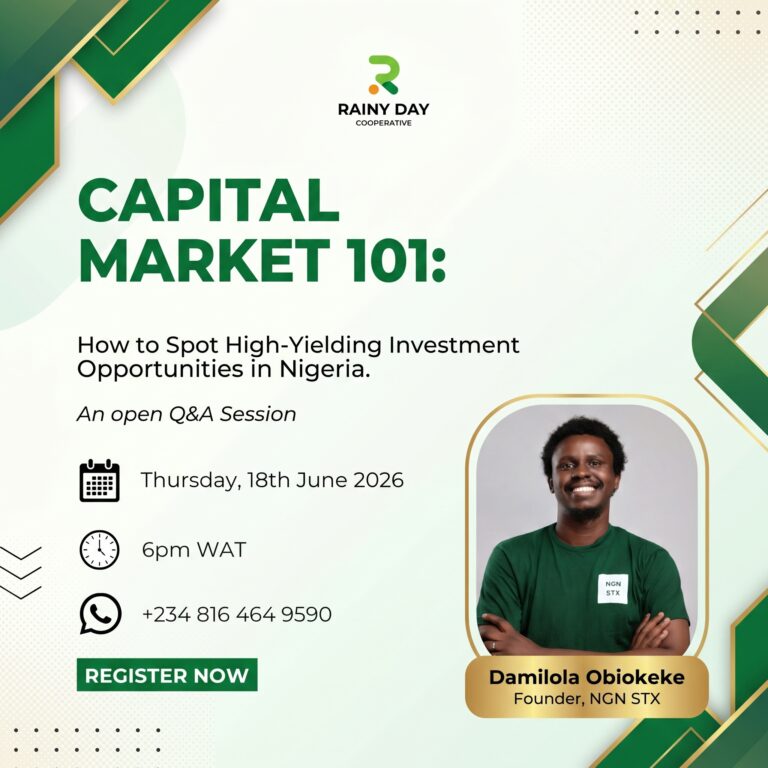 RAINY DAY
COOPERATIVE

CAPITAL MARKET 101:

How to Spot High-Yielding Investment Opportunities in Nigeria.

An open Q&A Session

Thursday, 18th June 2026

6pm WAT

+234 816 464 9590

REGISTER NOW

NGN STX

Damilola Obiokeke
Founder, NGN STX